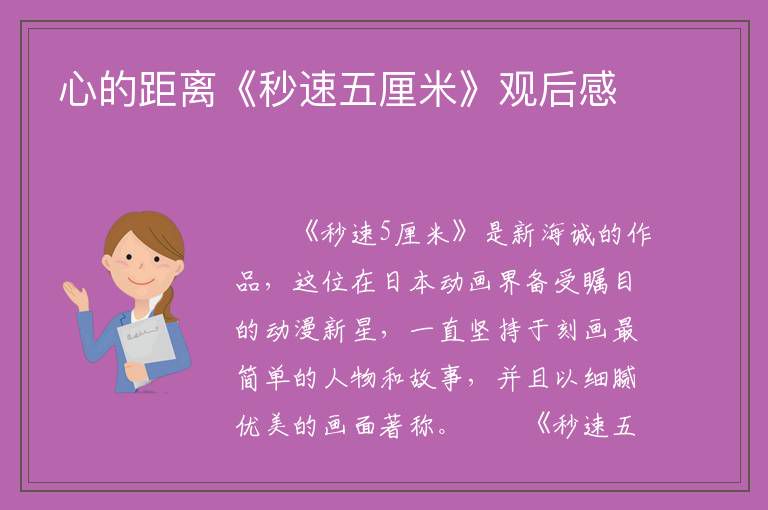 心的距离《秒速五厘米》观后感

《秒速5厘米》是新海诚的作品，这位在日本动画界备受瞩目的动漫新星，一直坚持于刻画最简单的人物和故事，并且以细腻优美的画面著称。　　《秒速五